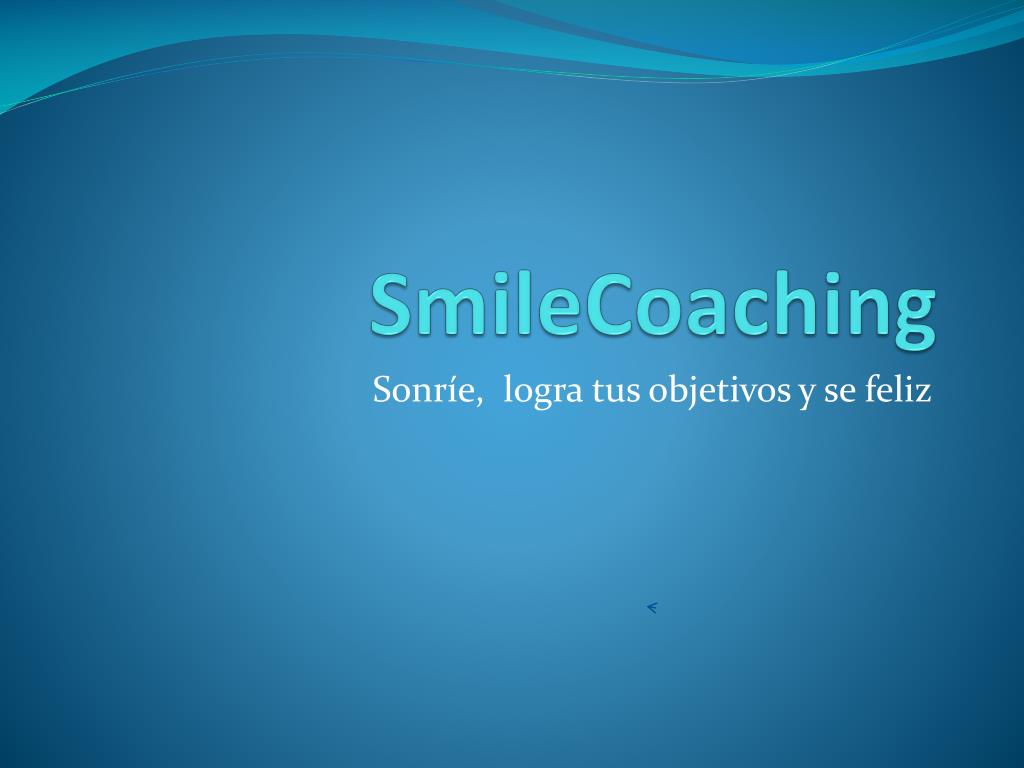 SmileCoaching

Sonríe,  logra tus objetivos y se feliz